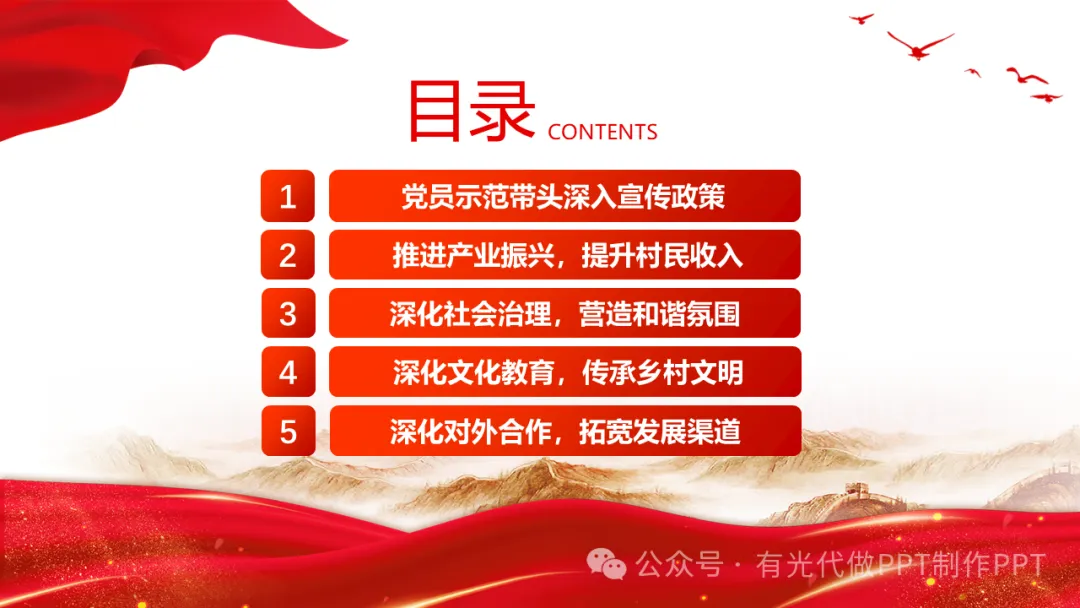 目录 CONTENTS

1 党员示范带头深入宣传政策

2 推进产业振兴，提升村民收入

3 深化社会治理，营造和谐氛围

4 深化文化教育，传承乡村文明

5 深化对外合作，拓宽发展渠道

公众号 · 有光代做PPT制作PPT